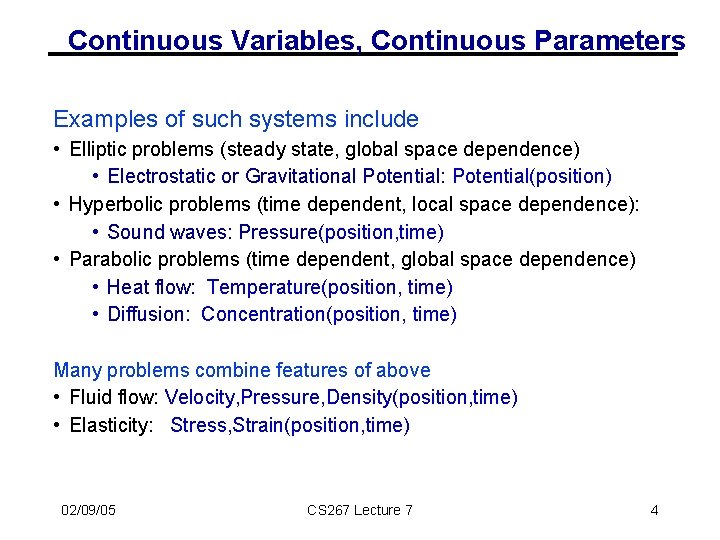 Continuous Variables, Continuous Parameters

Examples of such systems include
• Elliptic problems (steady state, global space dependence)
  • Electrostatic or Gravitational Potential: Potential(position)
• Hyperbolic problems (time dependent, local space dependence):
  • Sound waves: Pressure(position,time)
• Parabolic problems (time dependent, global space dependence)
  • Heat flow: Temperature(position, time)
  • Diffusion: Concentration(position, time)

Many problems combine features of above
• Fluid flow: Velocity,Pressure,Density(position,time)
• Elasticity: Stress,Strain(position,time)

02/09/05 CS267 Lecture 7 4